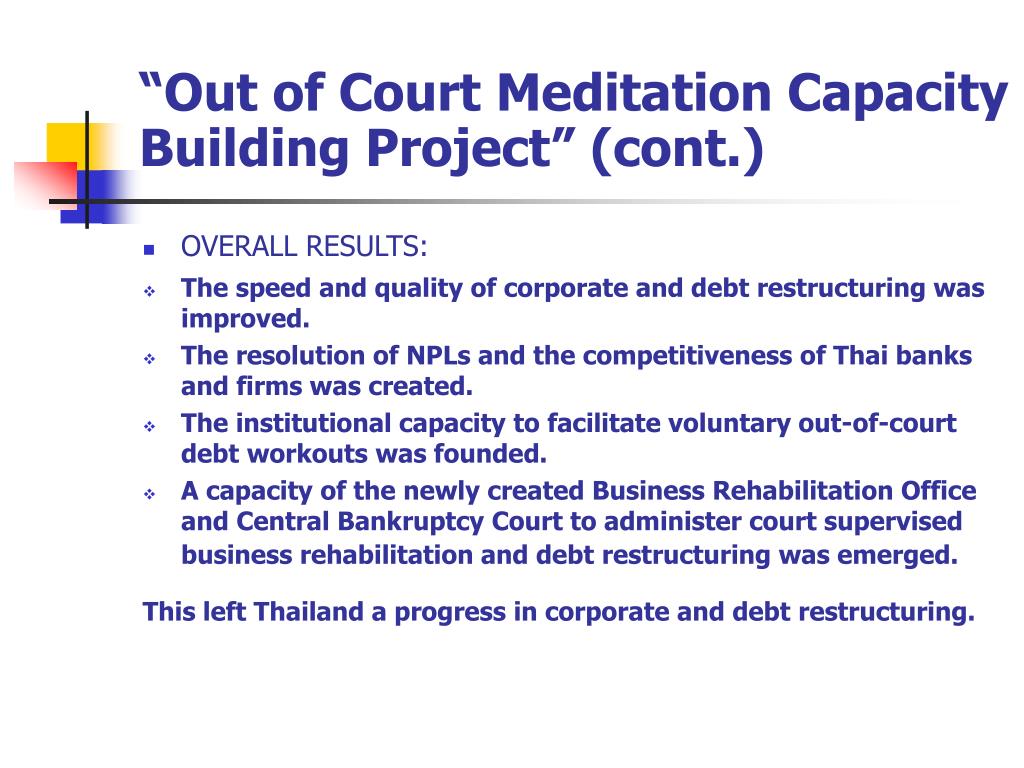 “Out of Court Meditation Capacity Building Project” (cont.)

OVERALL RESULTS:

The speed and quality of corporate and debt restructuring was improved.

The resolution of NPLs and the competitiveness of Thai banks and firms was created.

The institutional capacity to facilitate voluntary out-of-court debt workouts was founded.

A capacity of the newly created Business Rehabilitation Office and Central Bankruptcy Court to administer court supervised business rehabilitation and debt restructuring was emerged.

This left Thailand a progress in corporate and debt restructuring.